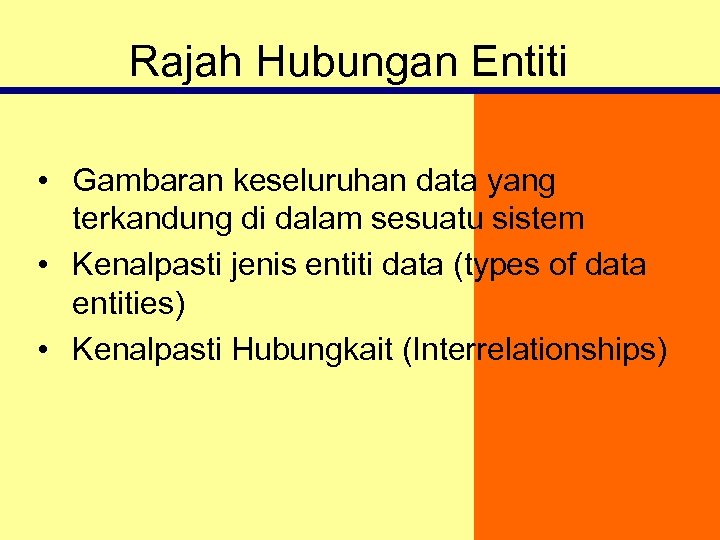 Rajah Hubungan Entiti

• Gambaran keseluruhan data yang terkandung di dalam sesuatu sistem
• Kenalpasti jenis entiti data (types of data entities)
• Kenalpasti Hubungkait (Interrelationships)